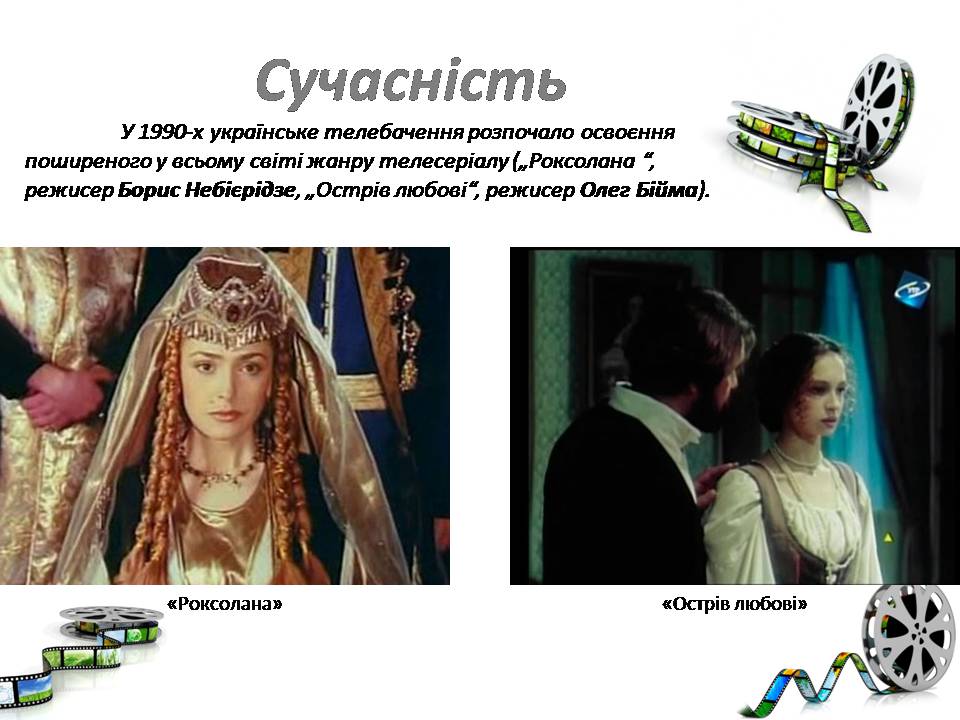 Сучасність

У 1990-х українське телебачення розпочало освоєння поширеного у всьому світі жанру телесеріалу („Роксолана “, режисер Борис Небієрідзе, „Острів любові“, режисер Олег Бійма).

«Роксолана»

«Острів любові»